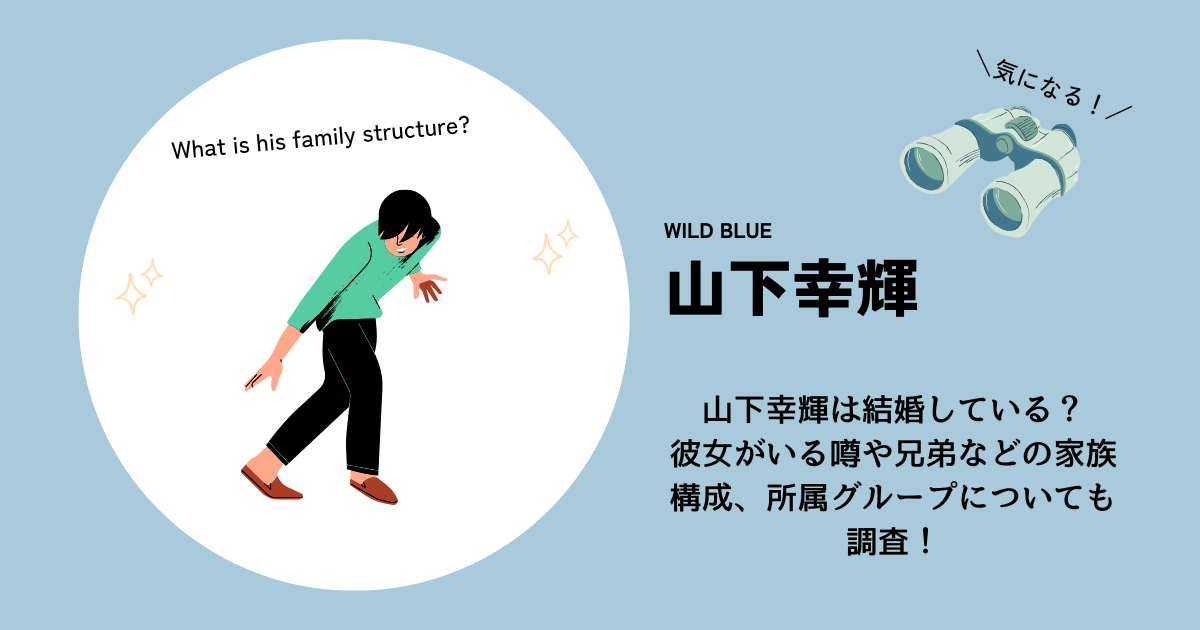 What is his family structure?

＼気になる！／

WILD BLUE

山下幸輝

山下幸輝は結婚している？彼女がいる噂や兄弟などの家族構成、所属グループについても調査！